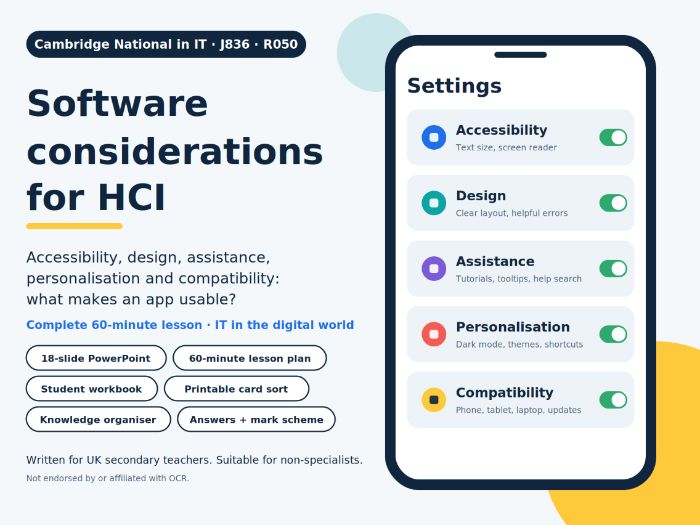 Cambridge National in IT · J836 · R050

Software considerations for HCI

Accessibility, design, assistance, personalisation and compatibility: what makes an app usable?

Complete 60-minute lesson · IT in the digital world

18-slide PowerPoint

60-minute lesson plan

Student workbook

Printable card sort

Knowledge organiser

Answers + mark scheme

Written for UK secondary teachers. Suitable for non-specialists.

Not endorsed by or affiliated with OCR.

Settings

Accessibility
Text size, screen reader

Design
Clear layout, helpful errors

Assistance
Tutorials, tooltips, help search

Personalisation
Dark mode, themes, shortcuts

Compatibility
Phone, tablet, laptop, updates